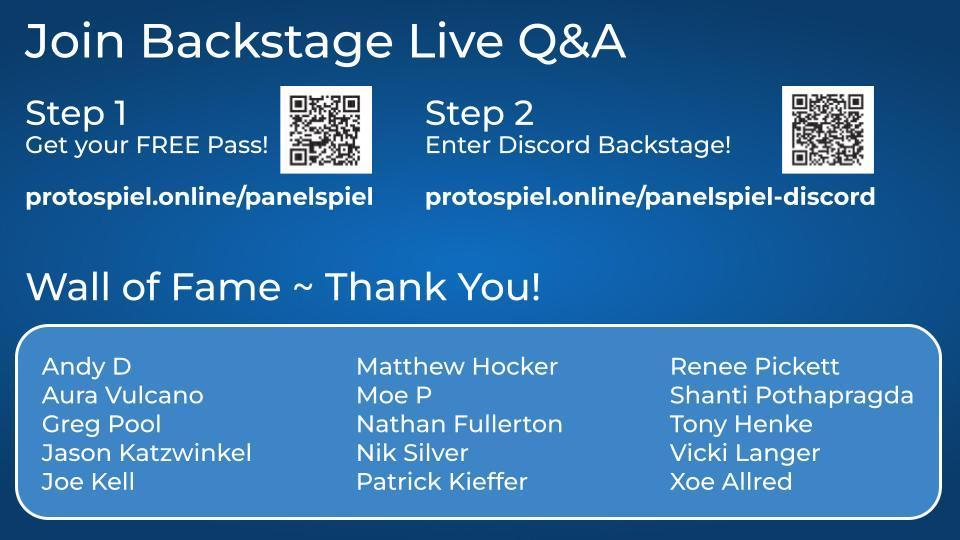 Join Backstage Live Q&A

Step 1
Get your FREE Pass!

protospiel.online/panelspiel

Step 2
Enter Discord Backstage!

protospiel.online/panelspiel-discord

Wall of Fame ~ Thank You!

Andy D
Aura Vulcano
Greg Pool
Jason Katzwinkel
Joe Kell

Matthew Hocker
Moe P
Nathan Fullerton
Nik Silver
Patrick Kieffer

Renee Pickett
Shanti Pothapragda
Tony Henke
Vicki Langer
Xoe Allred